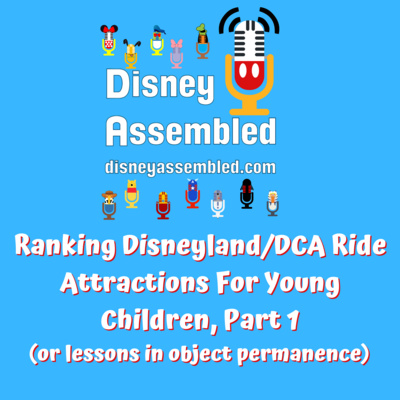 Disney Assembled

disneyassembled.com

Ranking Disneyland/DCA Ride Attractions For Young Children, Part 1
(or lessons in object permanence)